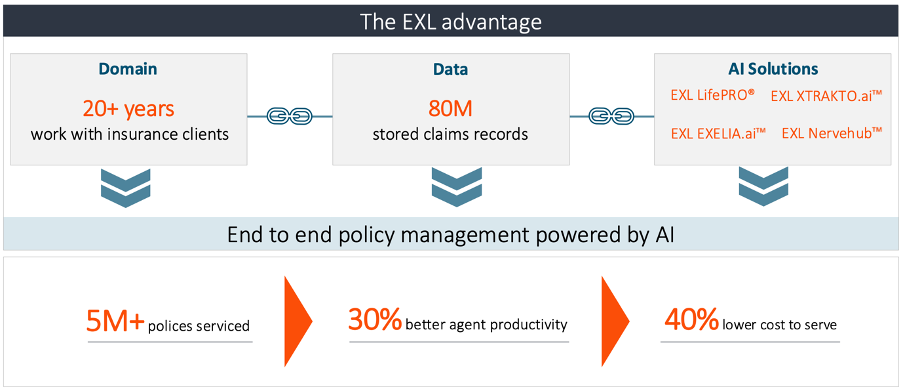 The EXL advantage

Domain

20+ years
work with insurance clients

Data

80M
stored claims records

AI Solutions

EXL LifePRO® EXL XTRAKTO.ai™

EXL EXELIA.ai™ EXL Nervehub™

End to end policy management powered by AI

5M+ polices serviced

30% better agent productivity

40% lower cost to serve